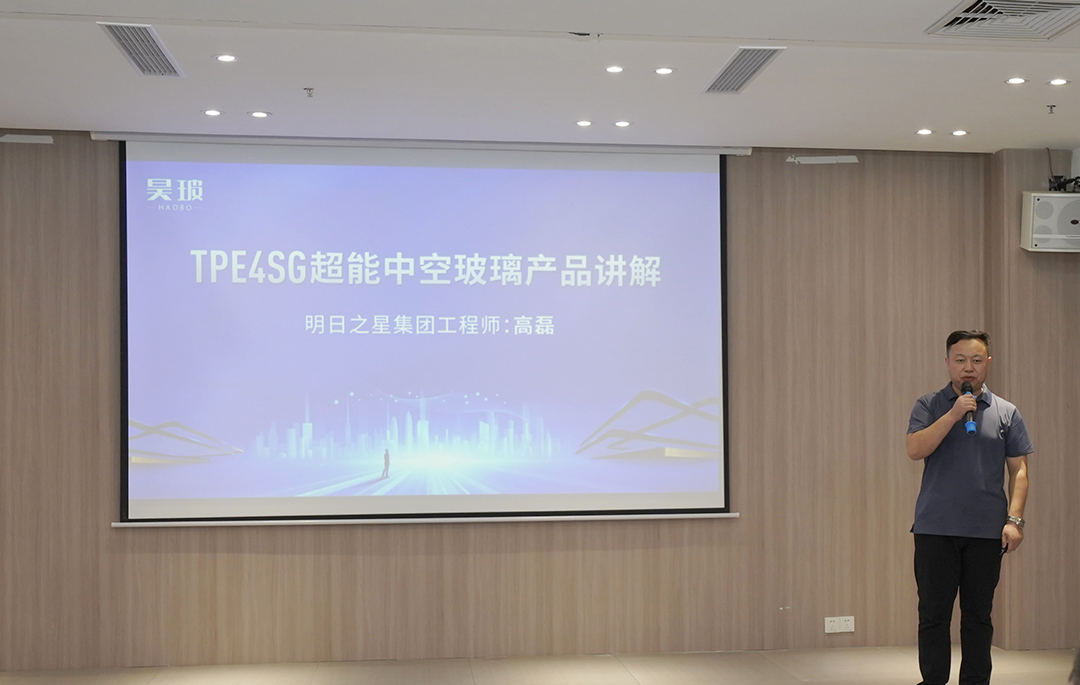 昊玻
HAOBO

TPE4SG超能中空玻璃产品讲解

明日之星集团工程师:高磊